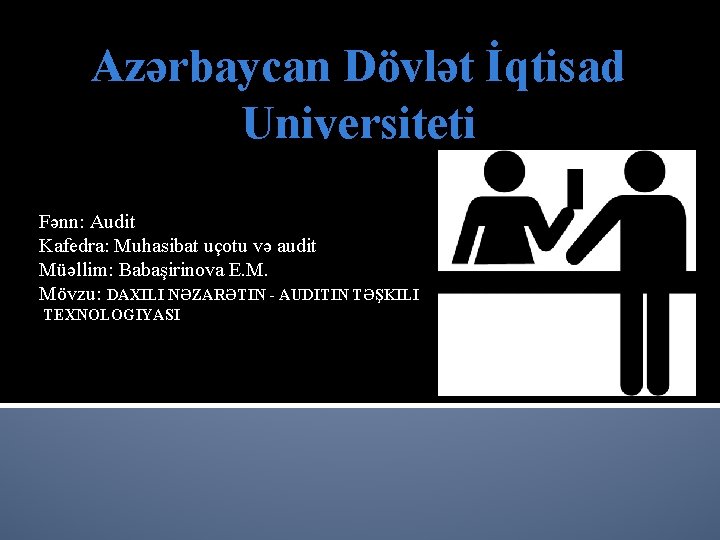 Azərbaycan Dövlət İqtisad Universiteti

Fənn: Audit
Kafedra: Muhasibat uçotu və audit
Müəllim: Babaşirinova E.M.
Mövzu: DAXILI NƏZARƏTIN - AUDITIN TƏŞKILI TEXNOLOGIYASI